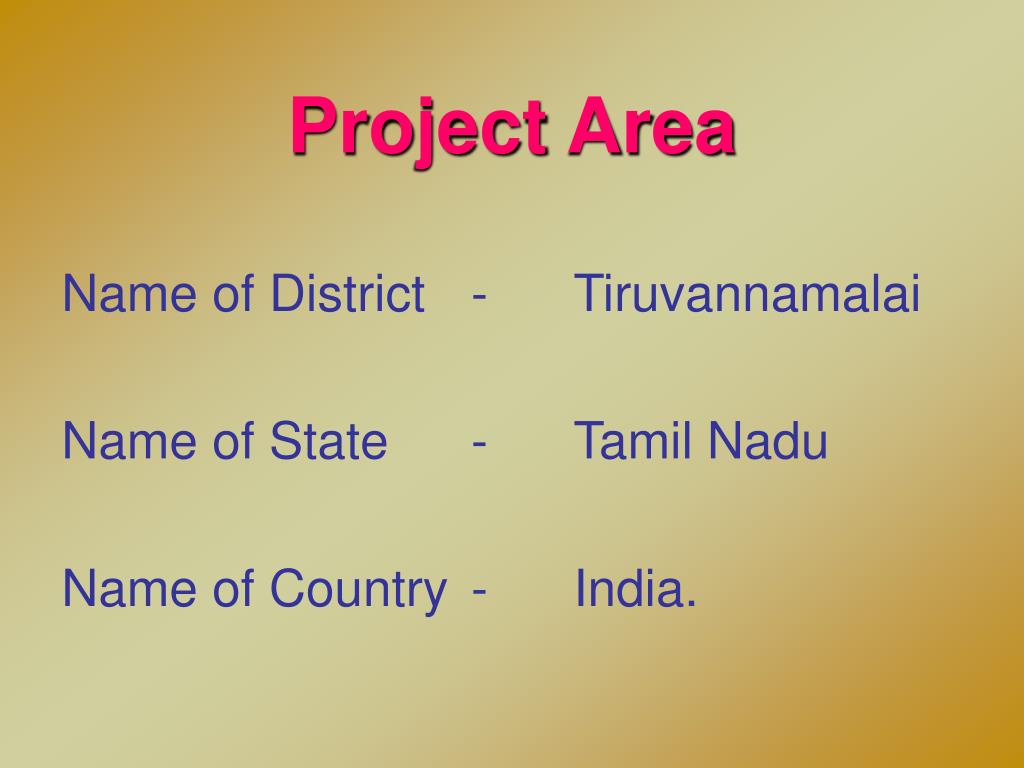 Project Area

Name of District - Tiruvannamalai

Name of State - Tamil Nadu

Name of Country - India.